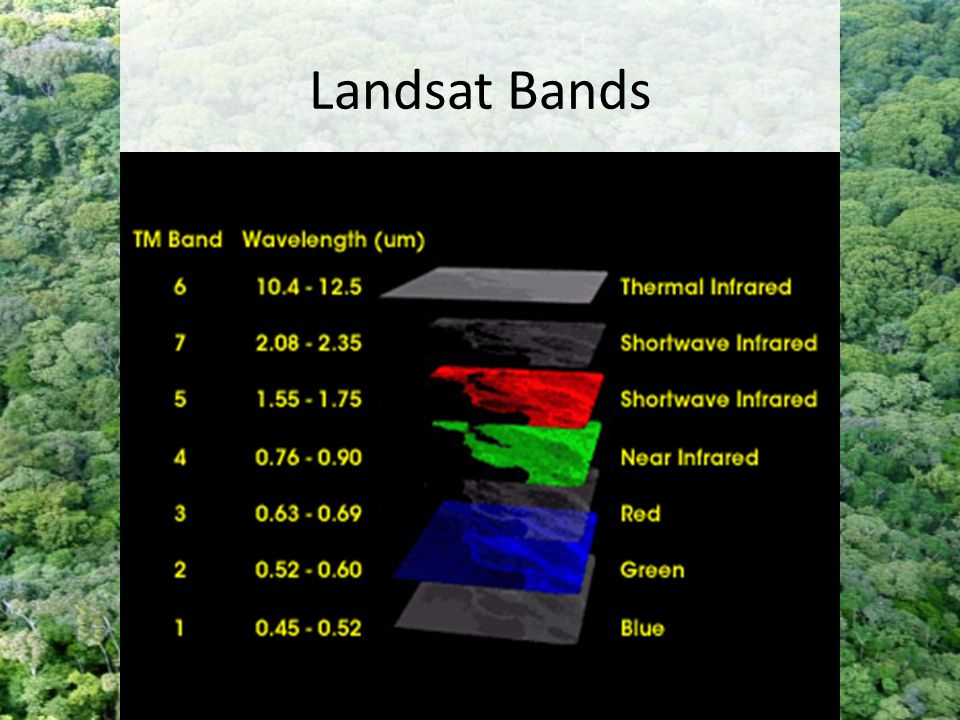 Landsat Bands

| TM Band | Wavelength (um) | |
|---|---|---|
| 6 | 10.4 - 12.5 | Thermal Infrared |
| 7 | 2.08 - 2.35 | Shortwave Infrared |
| 5 | 1.55 - 1.75 | Shortwave Infrared |
| 4 | 0.76 - 0.90 | Near Infrared |
| 3 | 0.63 - 0.69 | Red |
| 2 | 0.52 - 0.60 | Green |
| 1 | 0.45 - 0.52 | Blue |